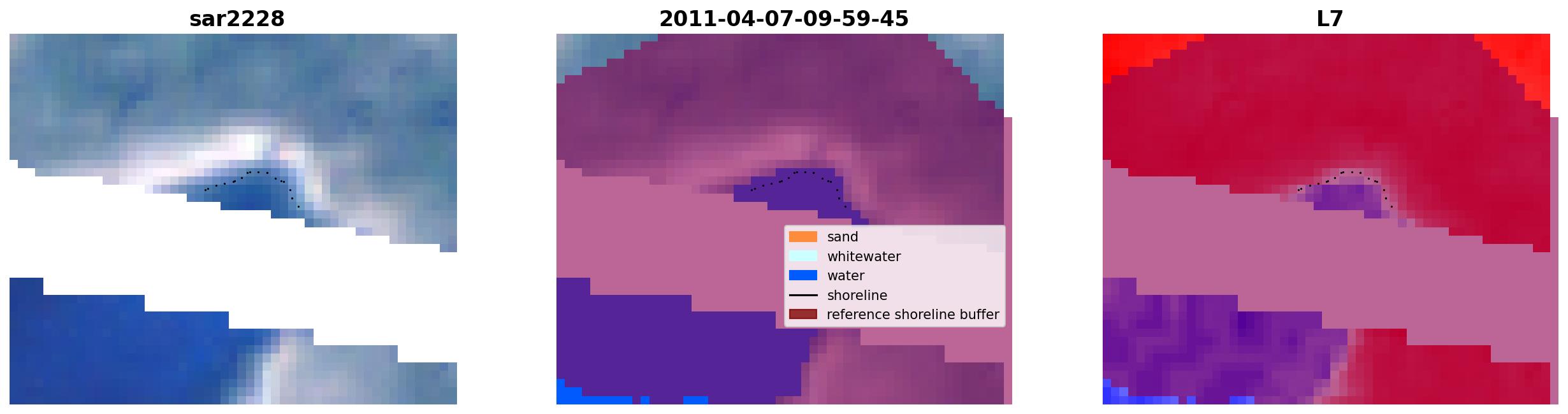 sar2228

2011-04-07-09-59-45

sand
whitewater
water
shoreline
reference shoreline buffer

L7